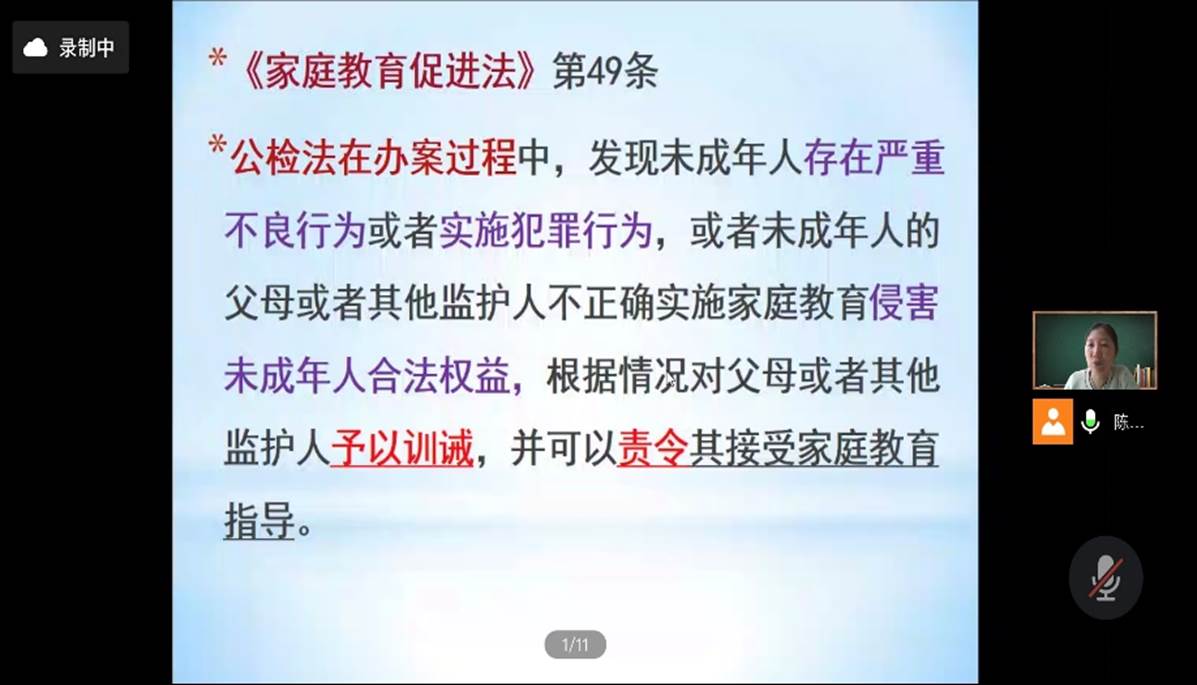 录制中

*《家庭教育促进法》第49条

*公检法在办案过程中，发现未成年人存在严重不良行为或者实施犯罪行为，或者未成年人的父母或者其他监护人不正确实施家庭教育侵害未成年人合法权益，根据情况对父母或者其他监护人予以训诫，并可以责令其接受家庭教育指导。

1/11

陈...